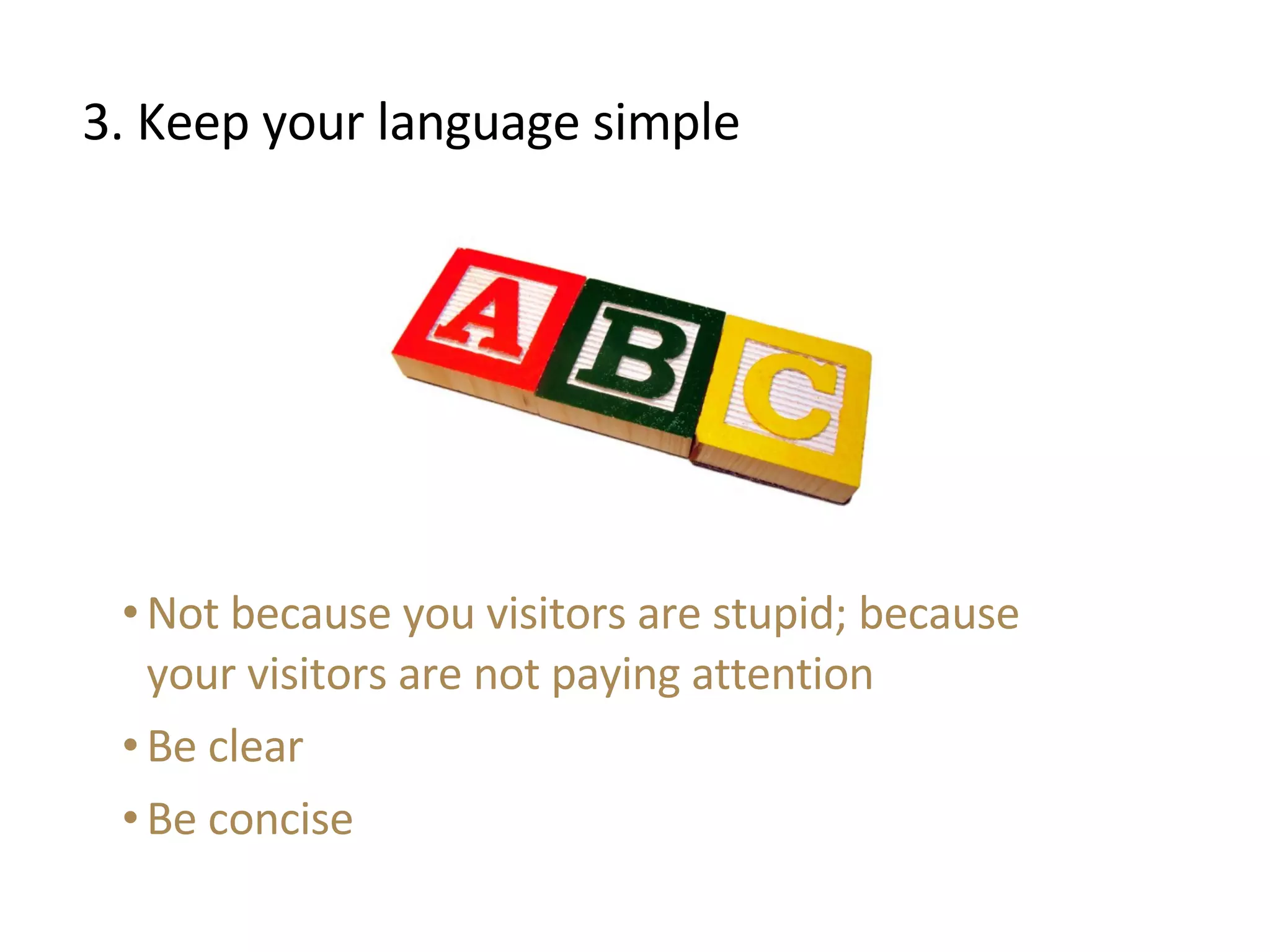 3. Keep your language simple

A B C

• Not because you visitors are stupid; because your visitors are not paying attention
• Be clear
• Be concise